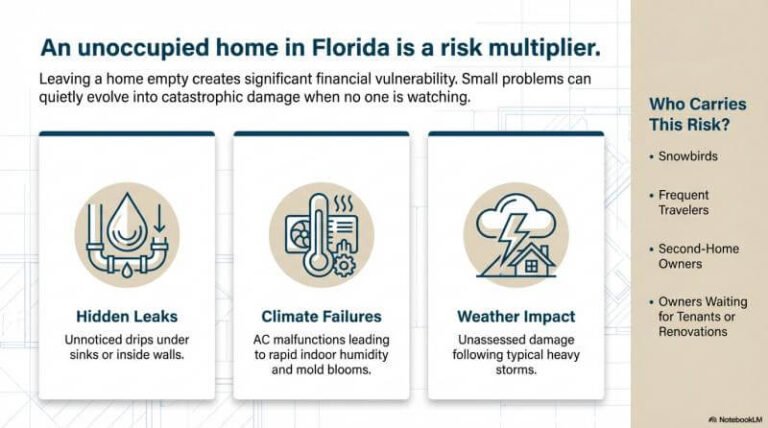 An unoccupied home in Florida is a risk multiplier.

Leaving a home empty creates significant financial vulnerability. Small problems can quietly evolve into catastrophic damage when no one is watching.

Hidden Leaks

Unnoticed drips under sinks or inside walls.

Climate Failures

AC malfunctions leading to rapid indoor humidity and mold blooms.

Weather Impact

Unassessed damage following typical heavy storms.

Who Carries This Risk?

• Snowbirds

• Frequent Travelers

• Second-Home Owners

• Owners Waiting for Tenants or Renovations

NotebookLM